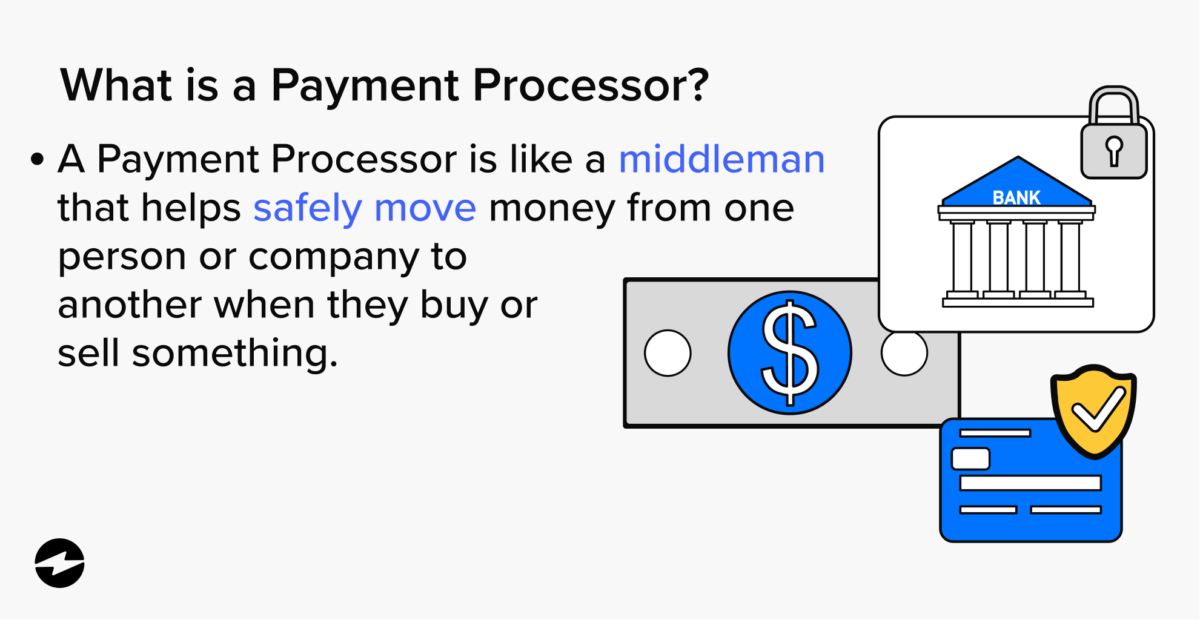 What is a Payment Processor?

• A Payment Processor is like a middleman that helps safely move money from one person or company to another when they buy or sell something.

BANK

$